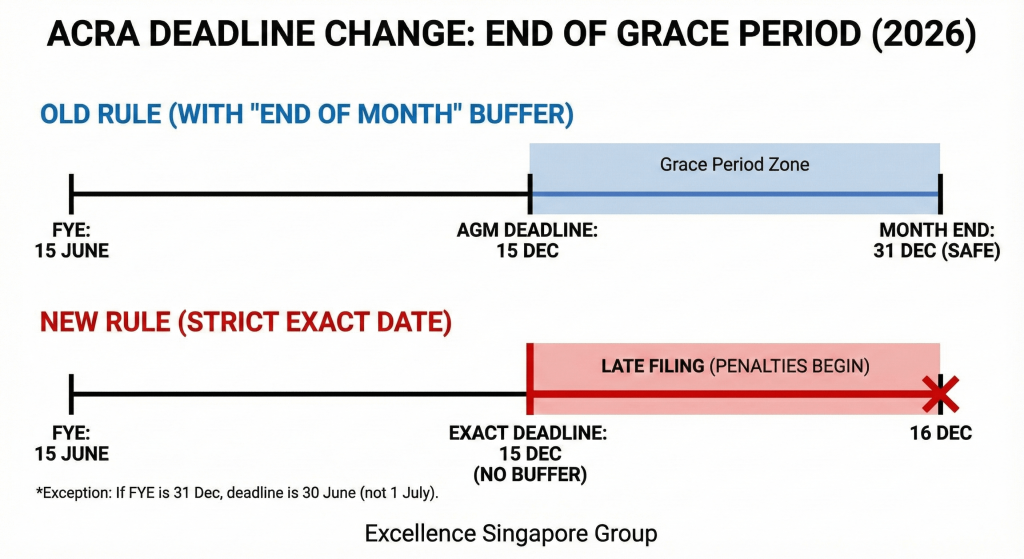 ACRA DEADLINE CHANGE: END OF GRACE PERIOD (2026)

OLD RULE (WITH "END OF MONTH" BUFFER)

Grace Period Zone

FYE: 15 JUNE

AGM DEADLINE: 15 DEC

MONTH END: 31 DEC (SAFE)

NEW RULE (STRICT EXACT DATE)

LATE FILING (PENALTIES BEGIN)

FYE: 15 JUNE

EXACT DEADLINE: 15 DEC (NO BUFFER)

16 DEC

*Exception: If FYE is 31 Dec, deadline is 30 June (not 1 July).

Excellence Singapore Group